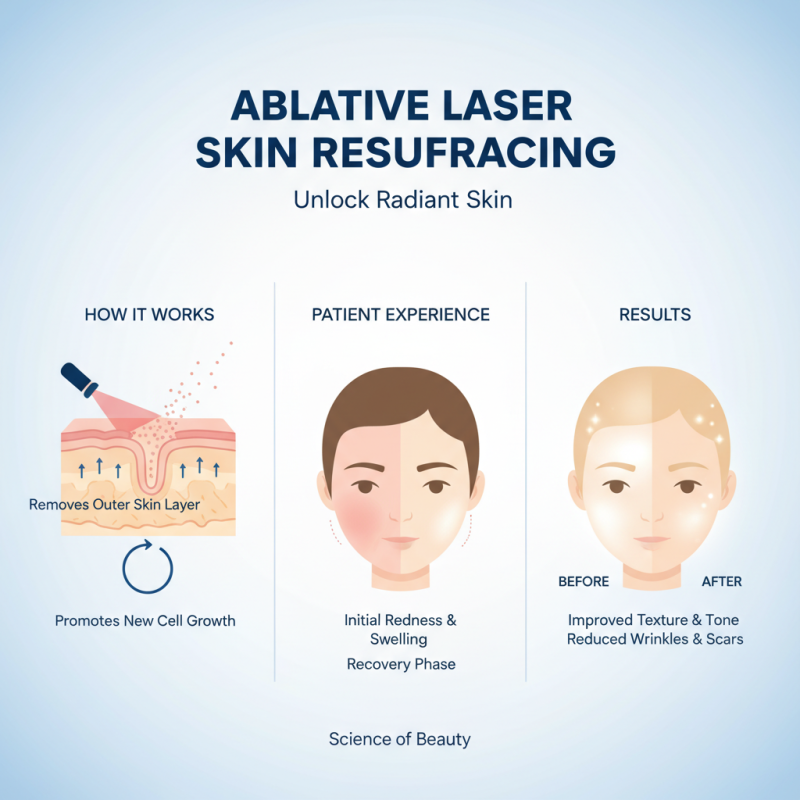 ABLATIVE LASER SKIN RESUFRACING

Unlock Radiant Skin

HOW IT WORKS

Removes Outer Skin Layer

Promotes New Cell Growth

PATIENT EXPERIENCE

Initial Redness & Swelling

Recovery Phase

RESULTS

BEFORE

AFTER

Improved Texture & Tone
Reduced Wrinkles & Scars

Science of Beauty